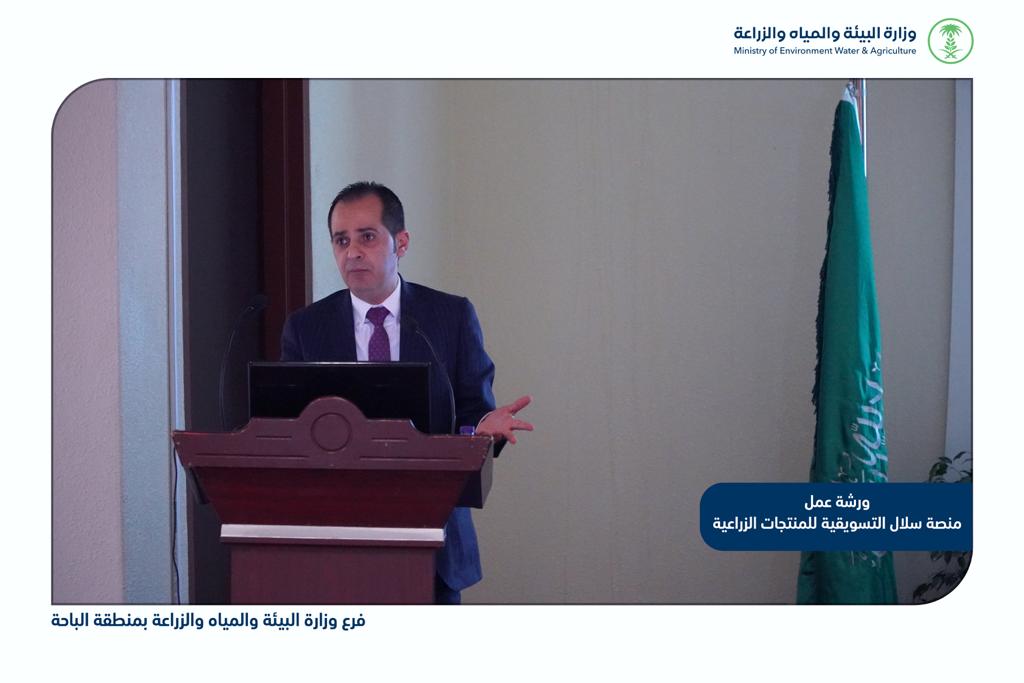 وزارة البيئة والمياه والزراعة
Ministry of Environment Water & Agriculture

ورشة عمل
منصة سلال التسويقية للمنتجات الزراعية

فرع وزارة البيئة والمياه والزراعة بمنطقة الباحة